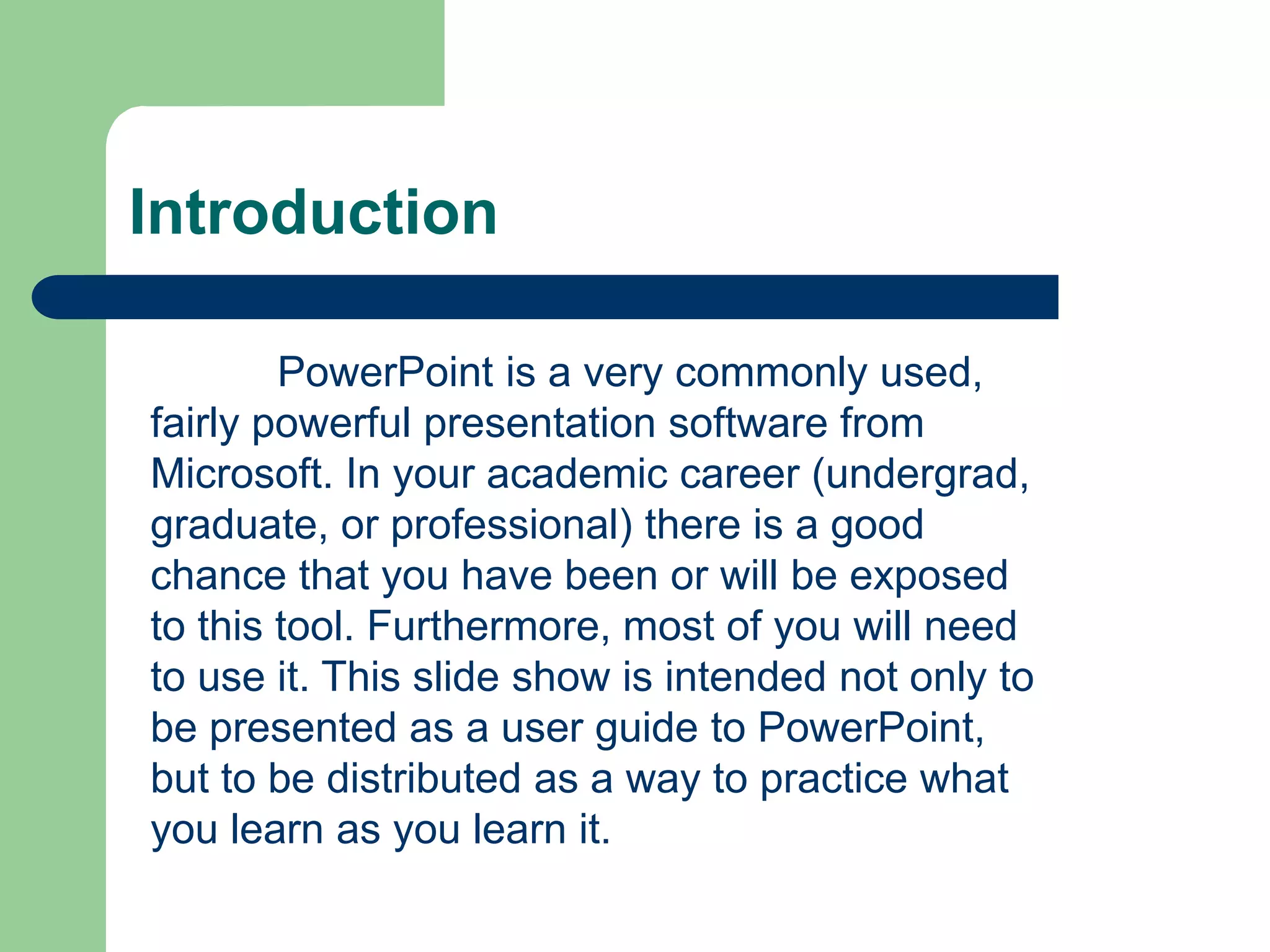 Introduction

PowerPoint is a very commonly used, fairly powerful presentation software from Microsoft. In your academic career (undergrad, graduate, or professional) there is a good chance that you have been or will be exposed to this tool. Furthermore, most of you will need to use it. This slide show is intended not only to be presented as a user guide to PowerPoint, but to be distributed as a way to practice what you learn as you learn it.